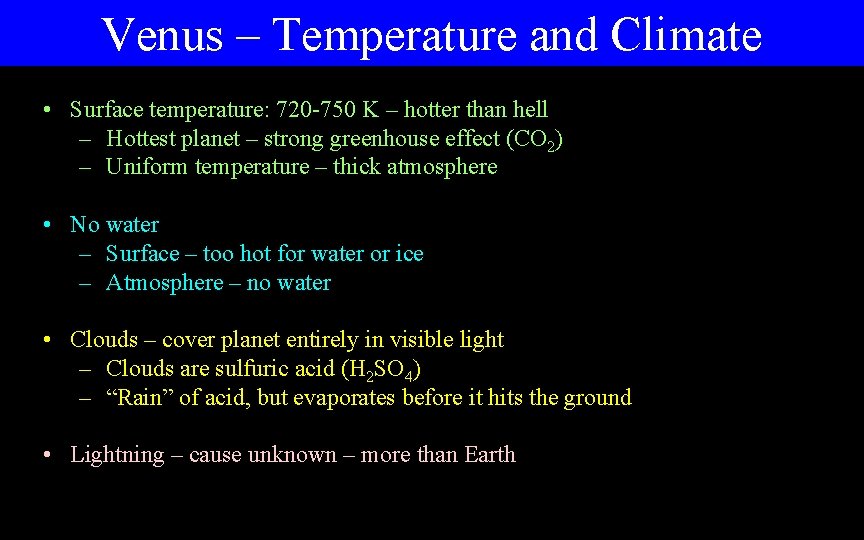 Venus – Temperature and Climate

• Surface temperature: 720-750 K – hotter than hell
  – Hottest planet – strong greenhouse effect ($CO_2$)
  – Uniform temperature – thick atmosphere

• No water
  – Surface – too hot for water or ice
  – Atmosphere – no water

• Clouds – cover planet entirely in visible light
  – Clouds are sulfuric acid ($H_2SO_4$)
  – “Rain” of acid, but evaporates before it hits the ground

• Lightning – cause unknown – more than Earth